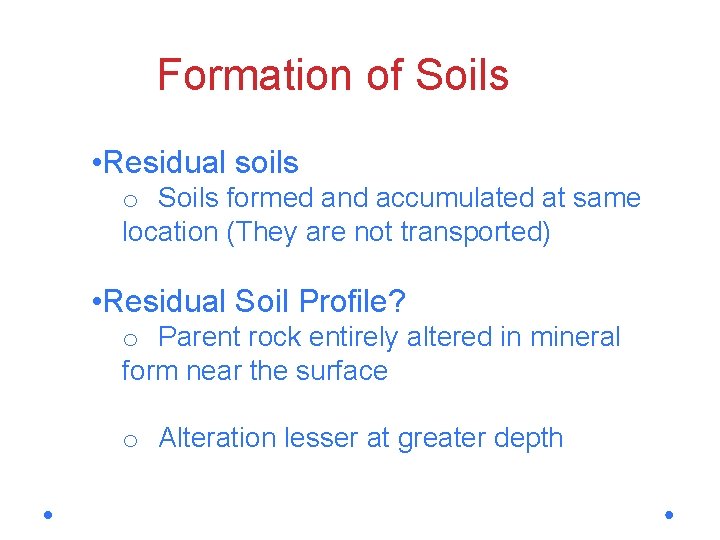 Formation of Soils

•Residual soils

o Soils formed and accumulated at same location (They are not transported)

•Residual Soil Profile?

o Parent rock entirely altered in mineral form near the surface

o Alteration lesser at greater depth